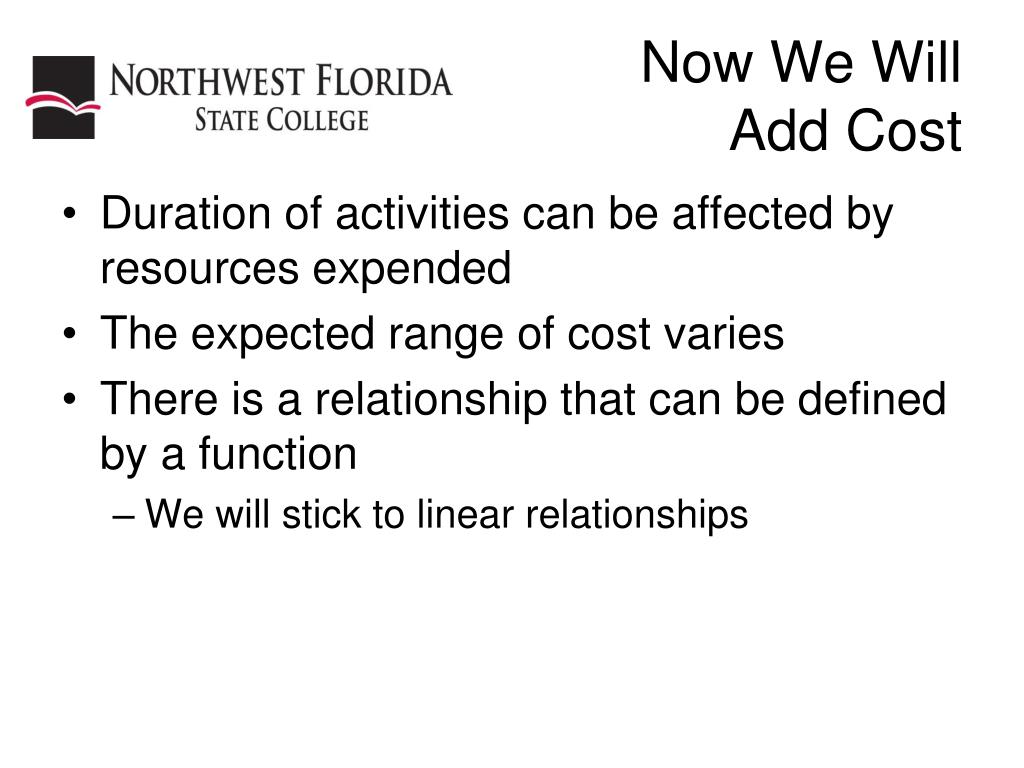 NORTHWEST FLORIDA
STATE COLLEGE

Now We Will
Add Cost

• Duration of activities can be affected by resources expended
• The expected range of cost varies
• There is a relationship that can be defined by a function
– We will stick to linear relationships